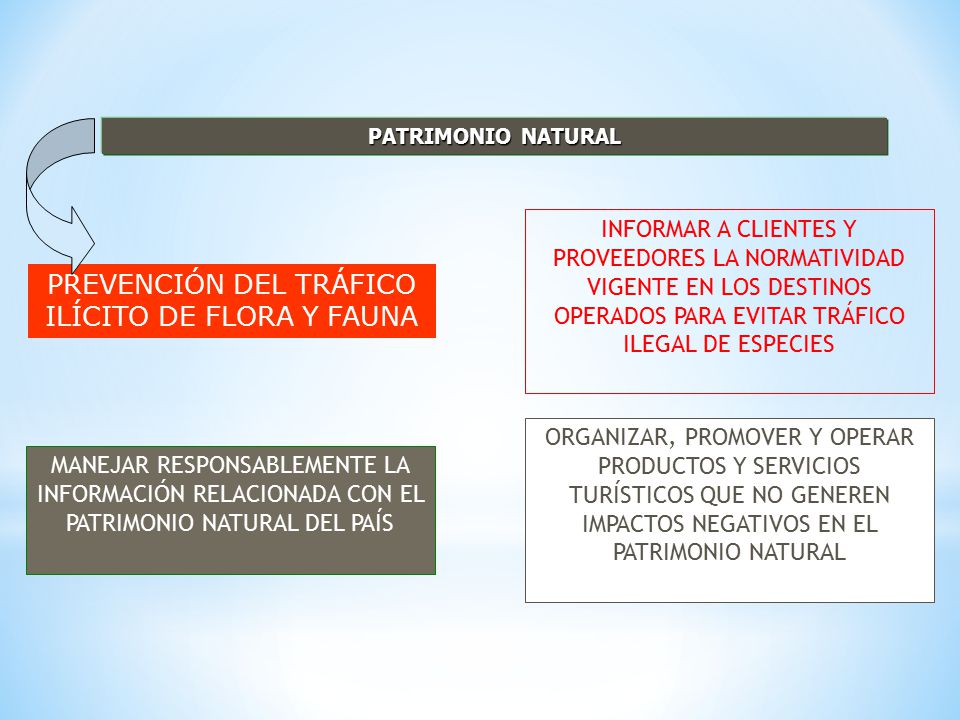 PATRIMONIO NATURAL

PREVENCIÓN DEL TRÁFICO ILÍCITO DE FLORA Y FAUNA

INFORMAR A CLIENTES Y PROVEEDORES LA NORMATIVIDAD VIGENTE EN LOS DESTINOS OPERADOS PARA EVITAR TRÁFICO ILEGAL DE ESPECIES

MANEJAR RESPONSABLEMENTE LA INFORMACIÓN RELACIONADA CON EL PATRIMONIO NATURAL DEL PAÍS

ORGANIZAR, PROMOVER Y OPERAR PRODUCTOS Y SERVICIOS TURÍSTICOS QUE NO GENEREN IMPACTOS NEGATIVOS EN EL PATRIMONIO NATURAL